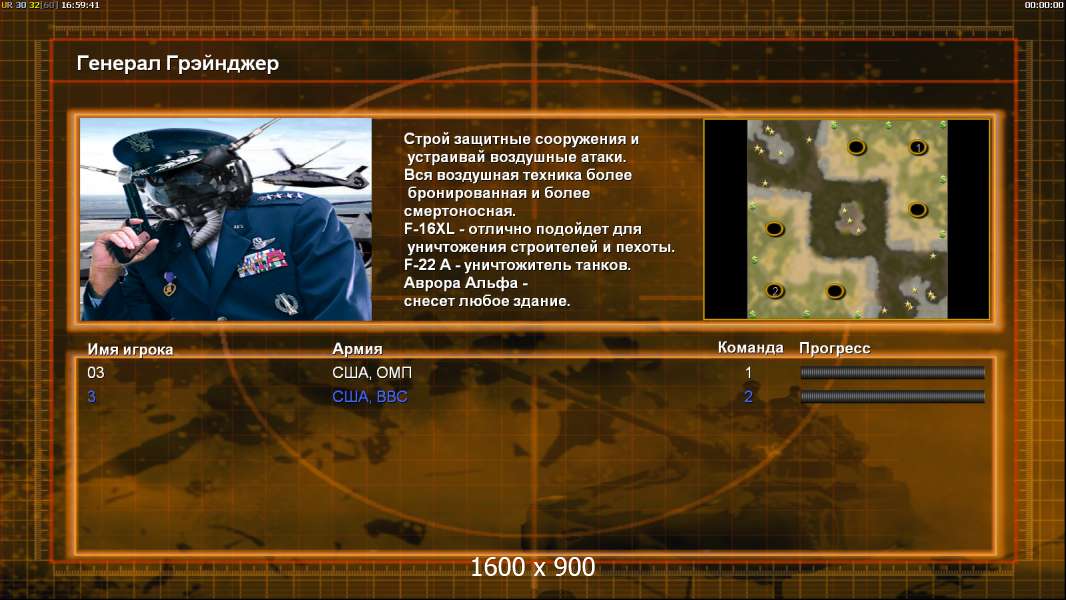 UR 30 32[60] 16:59:41

00:00:00

Генерал Грэйнджер

Строй защитные сооружения и устраивай воздушные атаки.
Вся воздушная техника более бронированная и более смертоносная.
F-16XL - отлично подойдет для уничтожения строителей и пехоты.
F-22 A - уничтожитель танков.
Аврора Альфа - снесет любое здание.

1

2

| Имя игрока | Армия | Команда | Прогресс |
|---|---|---|---|
| 03 | США, ОМП | 1 | |
| 3 | США, ВВС | 2 | |

1600 x 900